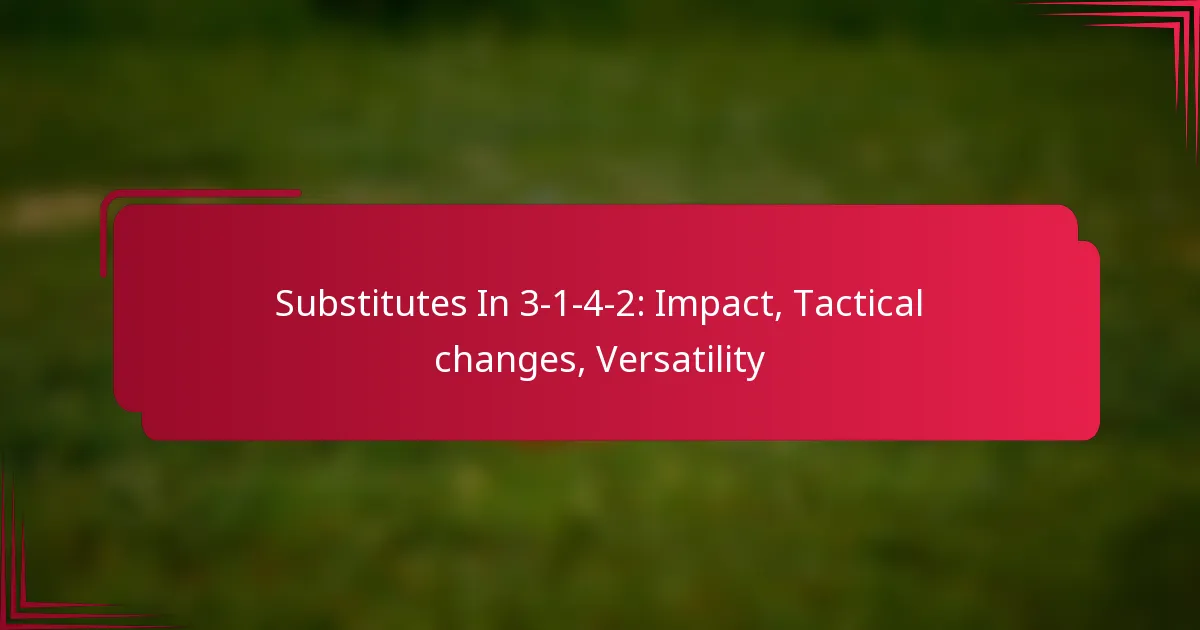 Substitutes In 3-1-4-2: Impact, Tactical changes, Versatility